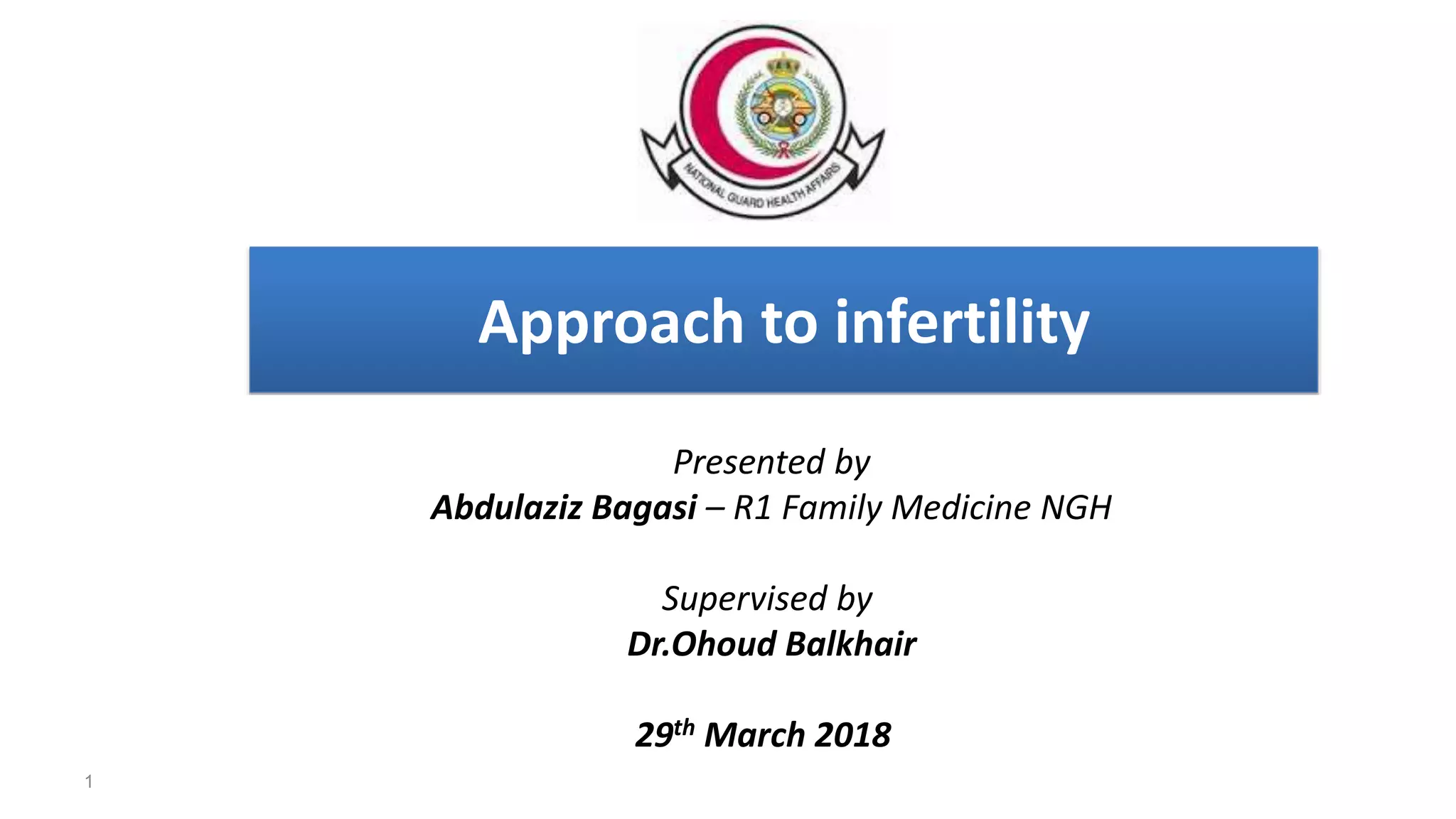 NATIONAL GUARD HEALTH AFFAIRS

Approach to infertility

Presented by
Abdulaziz Bagasi – R1 Family Medicine NGH

Supervised by
Dr.Ohoud Balkhair

29$^{th}$ March 2018

1